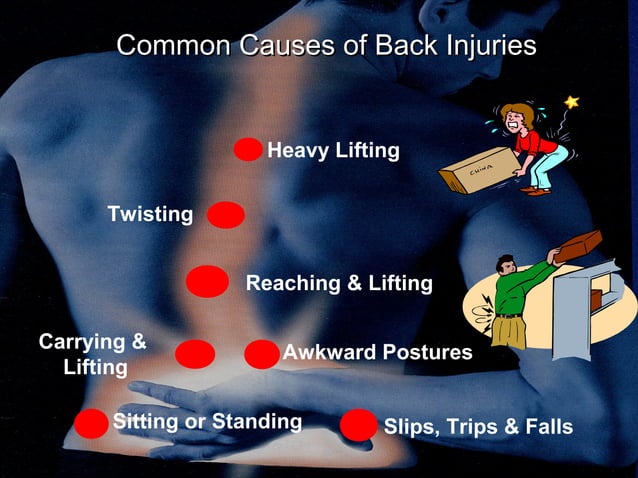 Common Causes of Back Injuries

Heavy Lifting

CHINA

Twisting

Reaching & Lifting

Carrying & Lifting

Awkward Postures

Sitting or Standing

Slips, Trips & Falls